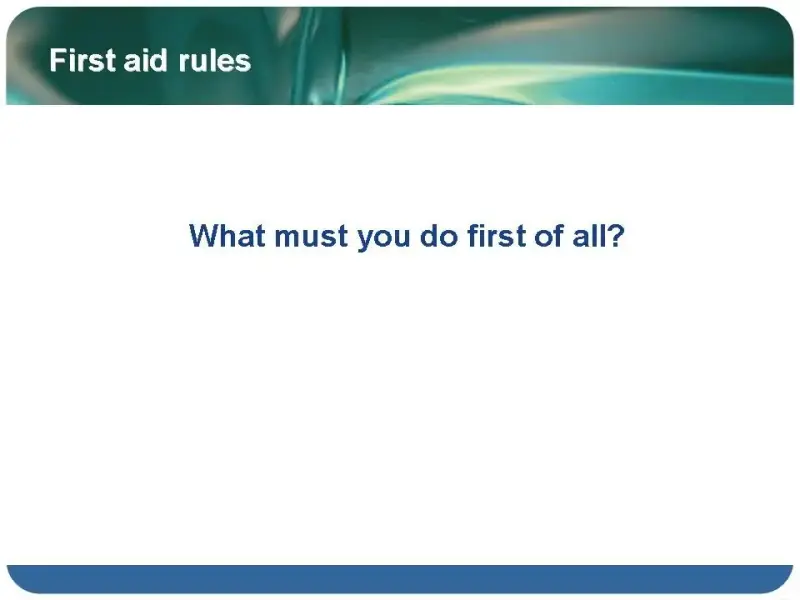 First aid rules

What must you do first of all?